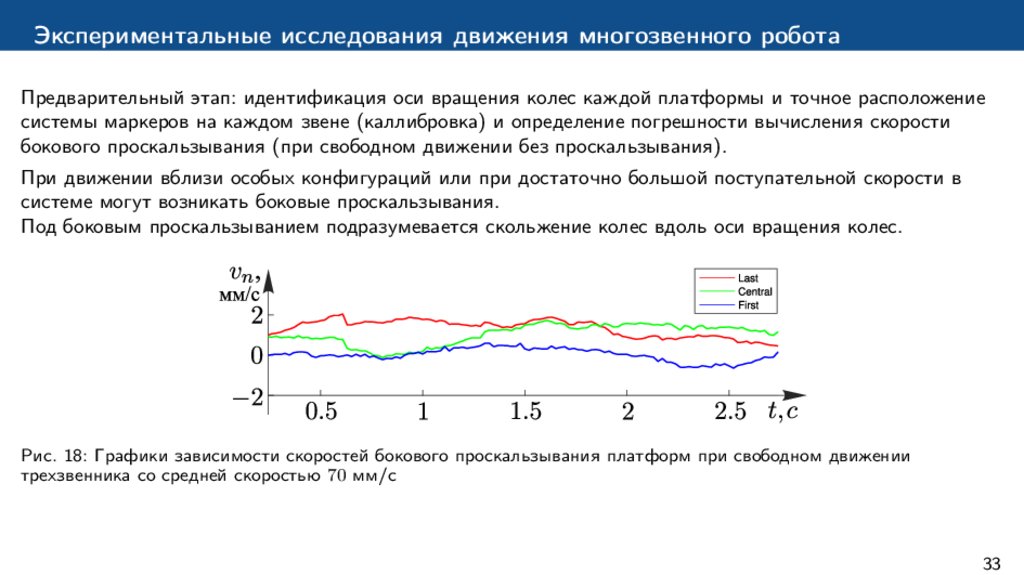 Экспериментальные исследования движения многозвенного робота

Предварительный этап: идентификация оси вращения колес каждой платформы и точное расположение системы маркеров на каждом звене (каллибровка) и определение погрешности вычисления скорости бокового проскальзывания (при свободном движении без проскальзывания).

При движении вблизи особых конфигураций или при достаточно большой поступательной скорости в системе могут возникать боковые проскальзывания.
Под боковым проскальзыванием подразумевается скольжение колес вдоль оси вращения колес.

$v_n$, мм/с
2
0
$-2$
0.5
1
1.5
2
2.5
$t, c$
Last
Central
First

Рис. 18: Графики зависимости скоростей бокового проскальзывания платформ при свободном движении трехзвенника со средней скоростью $70$ мм/с

33